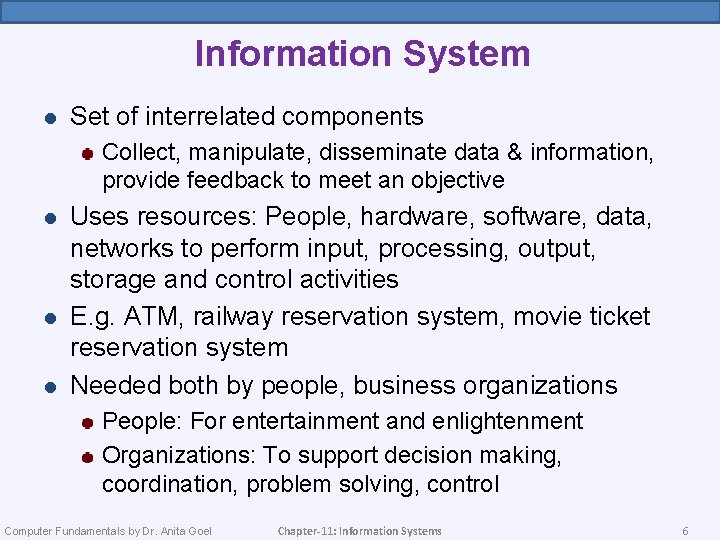 Information System

- Set of interrelated components
  - Collect, manipulate, disseminate data & information, provide feedback to meet an objective
- Uses resources: People, hardware, software, data, networks to perform input, processing, output, storage and control activities
- E.g. ATM, railway reservation system, movie ticket reservation system
- Needed both by people, business organizations
  - People: For entertainment and enlightenment
  - Organizations: To support decision making, coordination, problem solving, control

Computer Fundamentals by Dr. Anita Goel Chapter-11: Information Systems 6